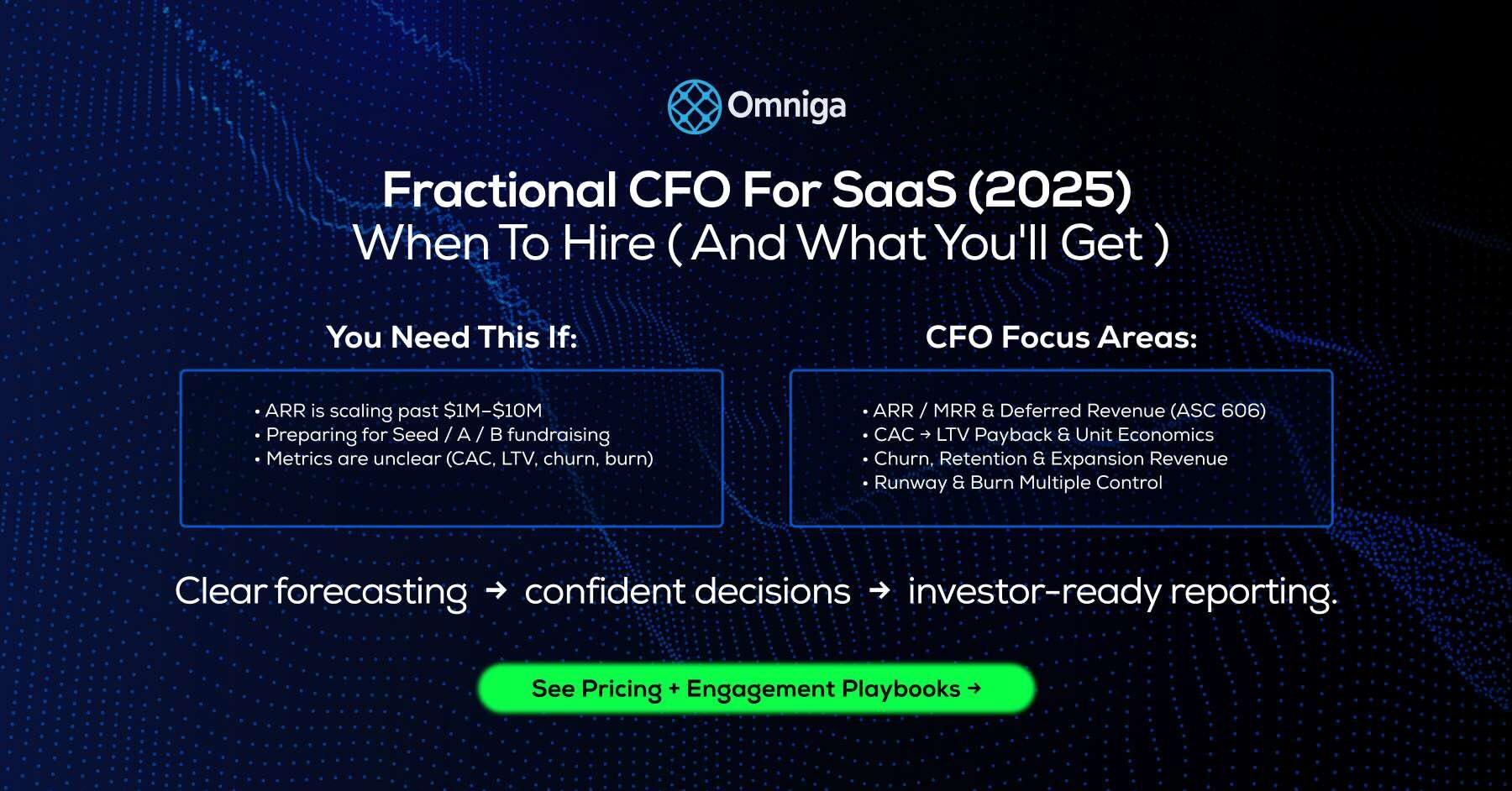 Omniga

Fractional CFO For SaaS (2025)
When To Hire ( And What You'll Get )

You Need This If:

• ARR is scaling past \$1M–\$10M
• Preparing for Seed / A / B fundraising
• Metrics are unclear (CAC, LTV, churn, burn)

CFO Focus Areas:

• ARR / MRR & Deferred Revenue (ASC 606)
• CAC → LTV Payback & Unit Economics
• Churn, Retention & Expansion Revenue
• Runway & Burn Multiple Control

Clear forecasting → confident decisions → investor-ready reporting.

See Pricing + Engagement Playbooks →